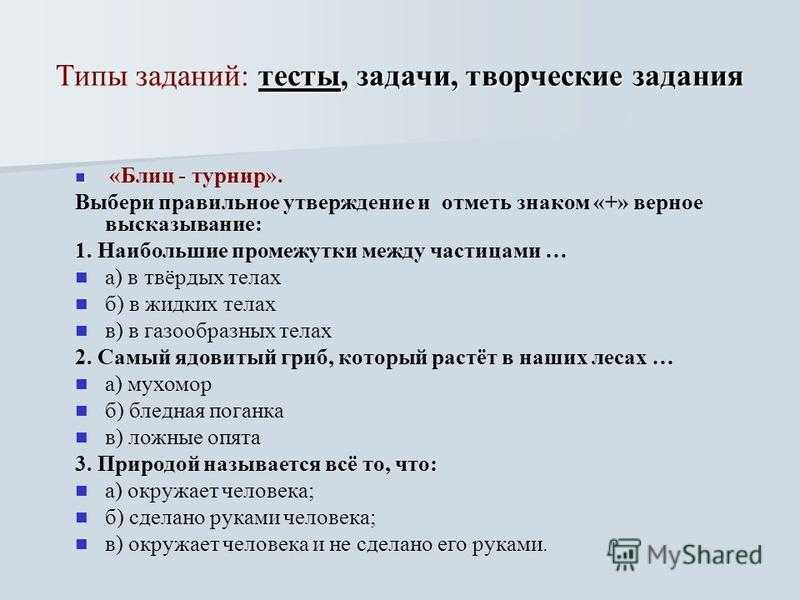 Типы заданий: тесты, задачи, творческие задания

«Блиц - турнир».

Выбери правильное утверждение и отметь знаком «+» верное высказывание:

1. Наибольшие промежутки между частицами …

а) в твёрдых телах

б) в жидких телах

в) в газообразных телах

2. Самый ядовитый гриб, который растёт в наших лесах …

а) мухомор

б) бледная поганка

в) ложные опята

3. Природой называется всё то, что:

а) окружает человека;

б) сделано руками человека;

в) окружает человека и не сделано его руками.

MyShared